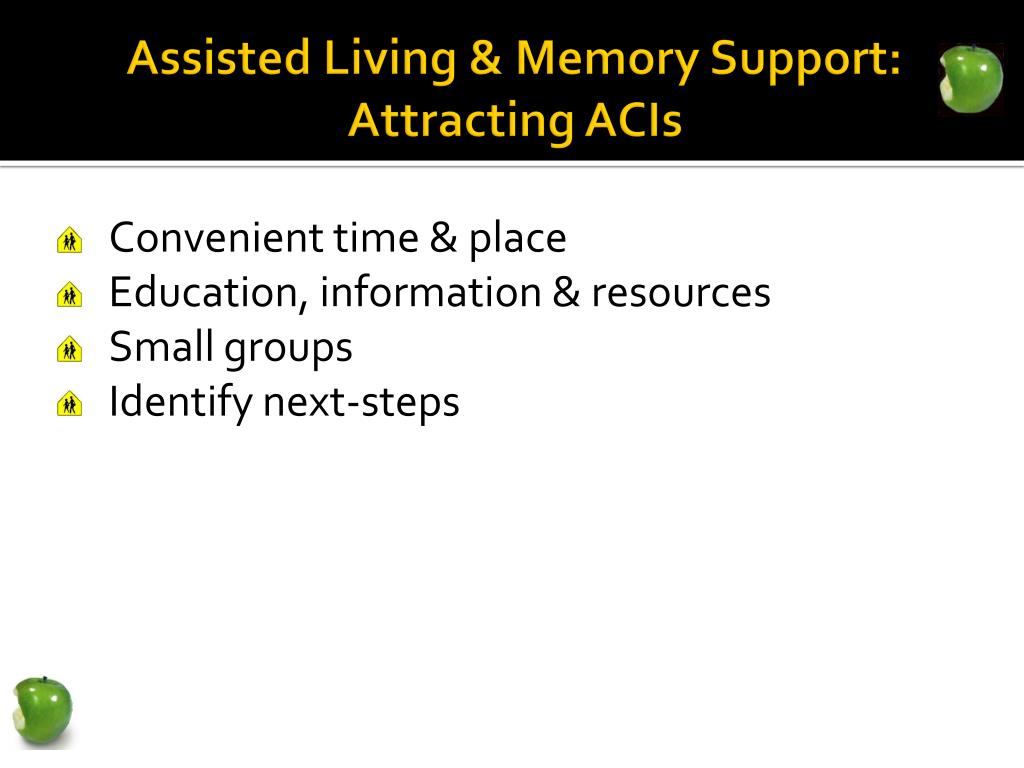 Assisted Living & Memory Support: Attracting ACIs

Convenient time & place
Education, information & resources
Small groups
Identify next-steps